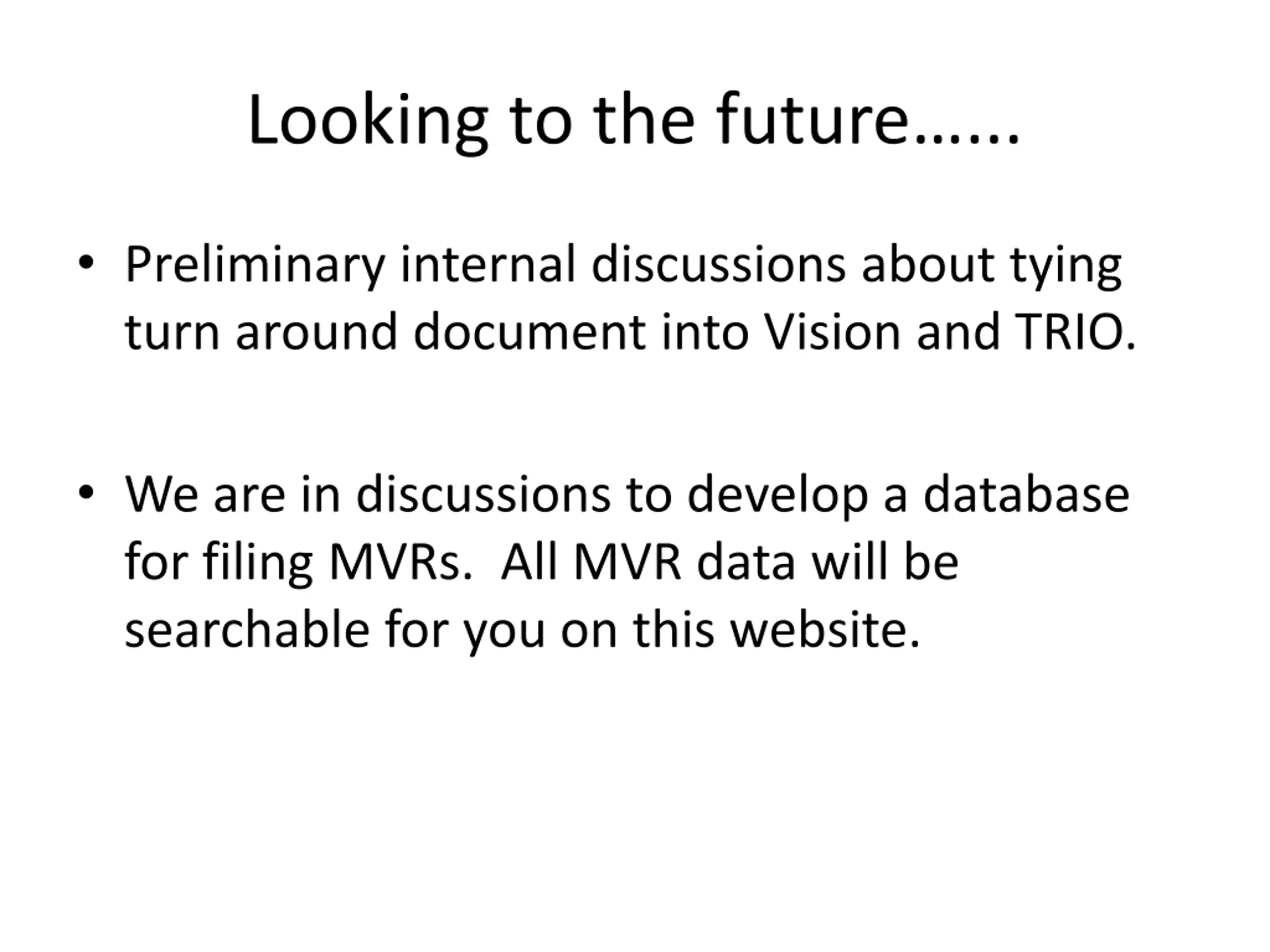 Looking to the future……

• Preliminary internal discussions about tying turn around document into Vision and TRIO.

• We are in discussions to develop a database for filing MVRs.  All MVR data will be searchable for you on this website.